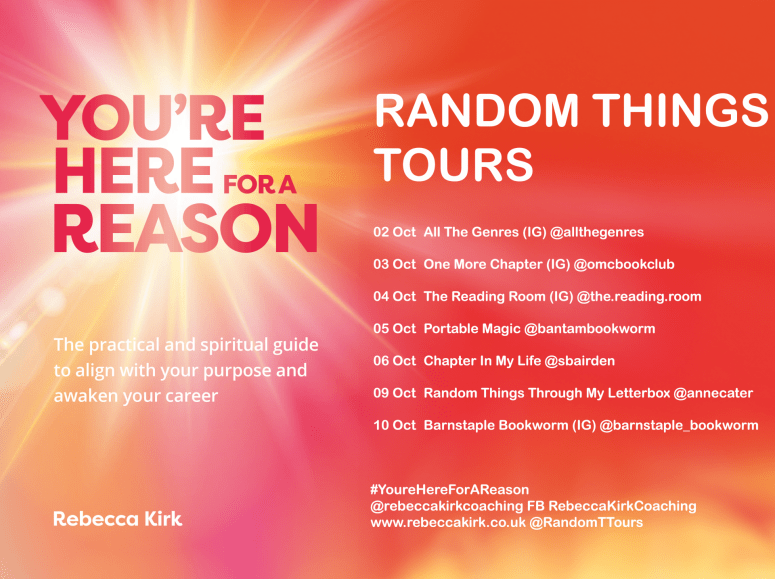 YOU'RE HERE FOR A REASON

The practical and spiritual guide to align with your purpose and awaken your career

Rebecca Kirk

RANDOM THINGS TOURS

02 Oct All The Genres (IG) @allthegenres

03 Oct One More Chapter (IG) @omcbookclub

04 Oct The Reading Room (IG) @the.reading.room

05 Oct Portable Magic @bantambookworm

06 Oct Chapter In My Life @sbairden

09 Oct Random Things Through My Letterbox @annecater

10 Oct Barnstaple Bookworm (IG) @barnstaple_bookworm

#YoureHereForAReason
@rebeccakirkcoaching FB RebeccaKirkCoaching
www.rebeccakirk.co.uk @RandomTTours